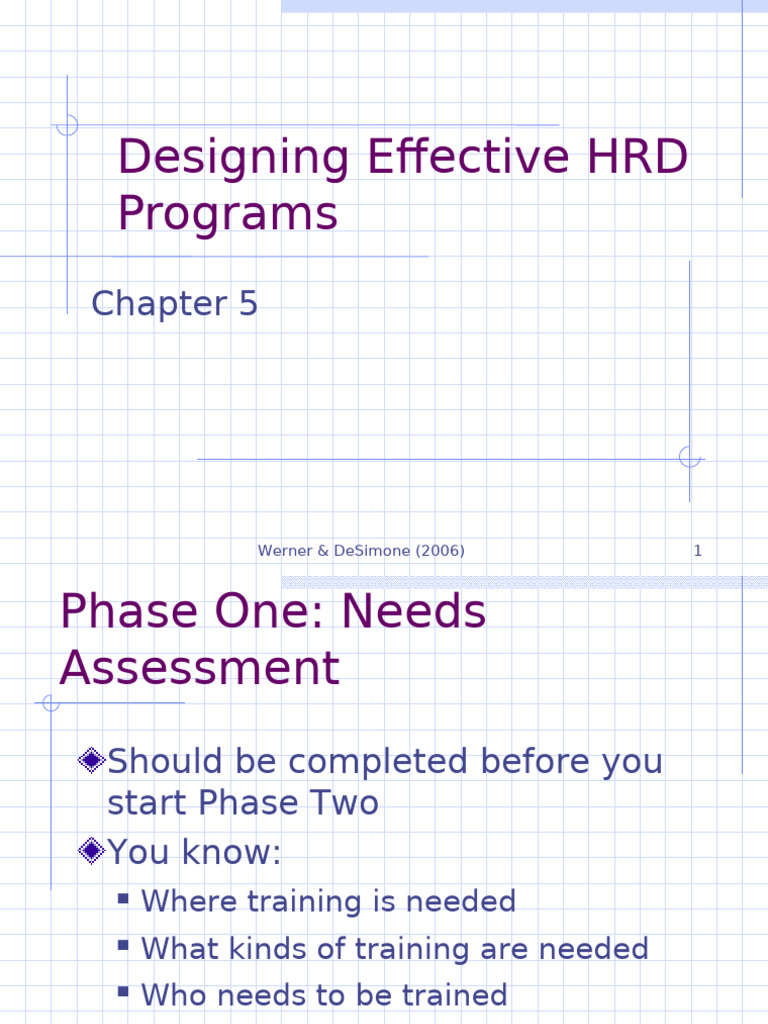 Designing Effective HRD Programs

Chapter 5

Werner & DeSimone (2006)

1

Phase One: Needs Assessment

Should be completed before you start Phase Two

You know:

Where training is needed

What kinds of training are needed

Who needs to be trained